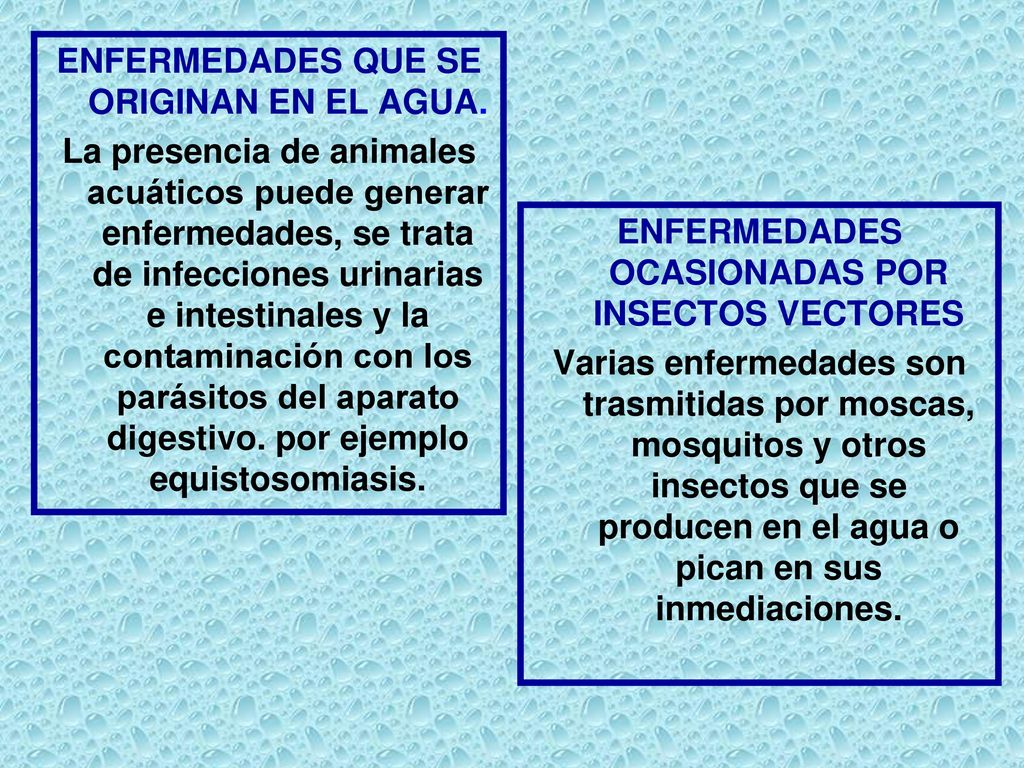 ENFERMEDADES QUE SE ORIGINAN EN EL AGUA.

La presencia de animales acuáticos puede generar enfermedades, se trata de infecciones urinarias e intestinales y la contaminación con los parásitos del aparato digestivo. por ejemplo equistosomiasis.

ENFERMEDADES OCASIONADAS POR INSECTOS VECTORES

Varias enfermedades son trasmitidas por moscas, mosquitos y otros insectos que se producen en el agua o pican en sus inmediaciones.